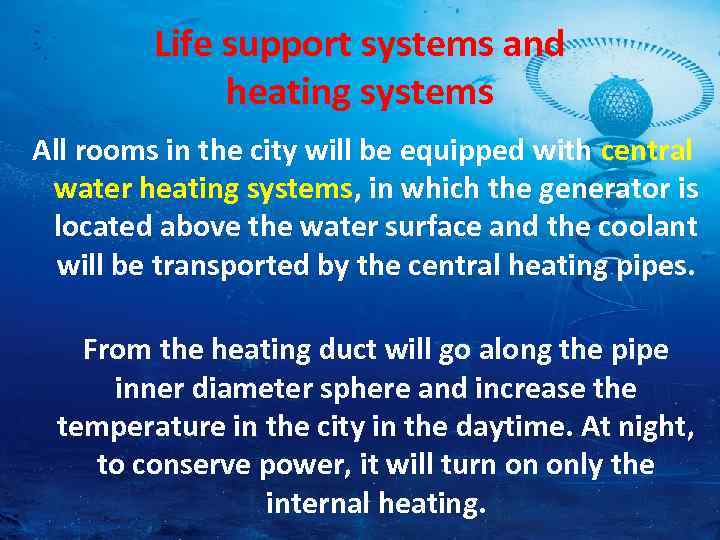 Life support systems and heating systems

All rooms in the city will be equipped with central water heating systems, in which the generator is located above the water surface and the coolant will be transported by the central heating pipes.

From the heating duct will go along the pipe inner diameter sphere and increase the temperature in the city in the daytime. At night, to conserve power, it will turn on only the internal heating.